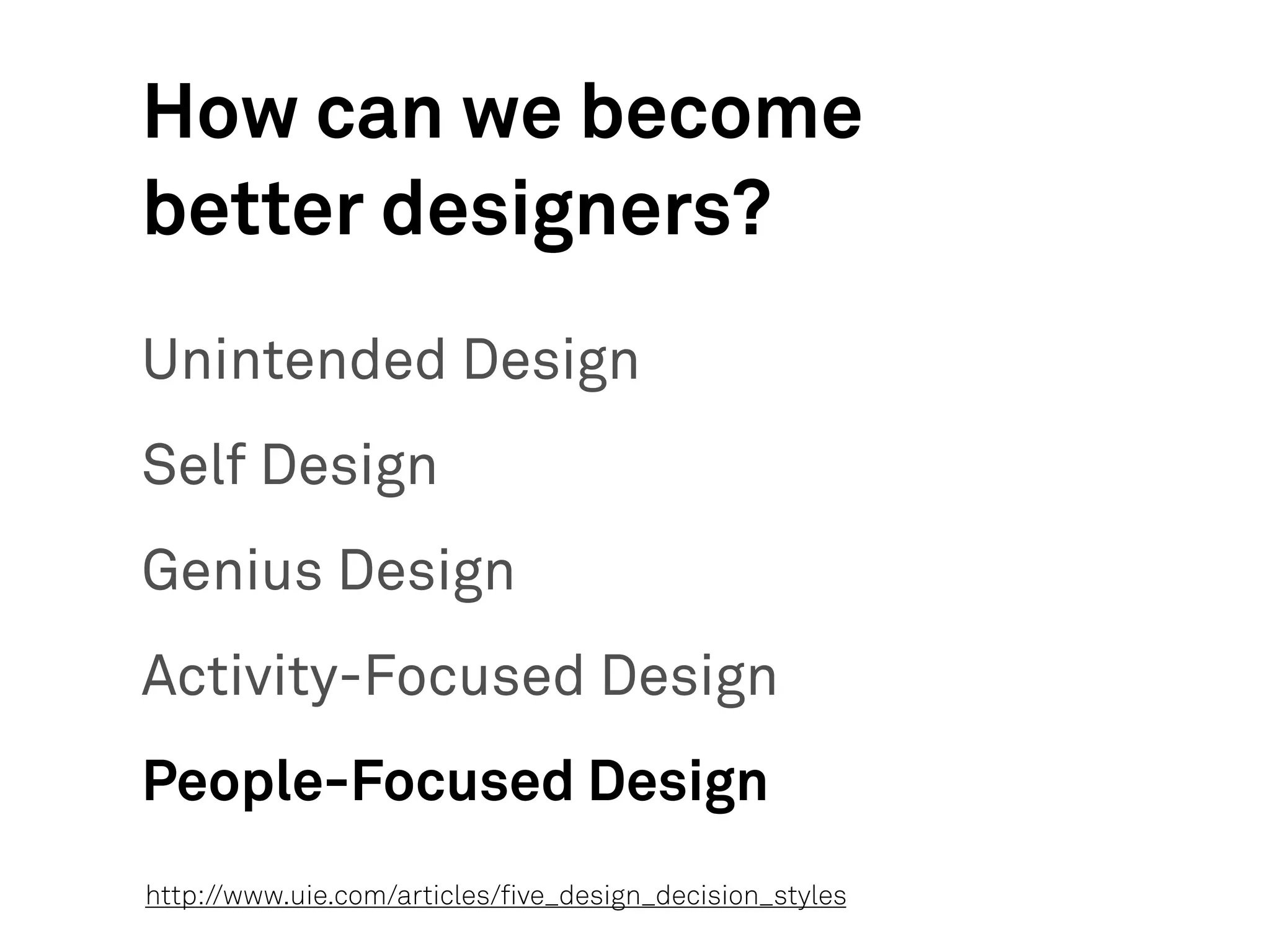 How can we become better designers?

Unintended Design

Self Design

Genius Design

Activity-Focused Design

People-Focused Design

http://www.uie.com/articles/five_design_decision_styles